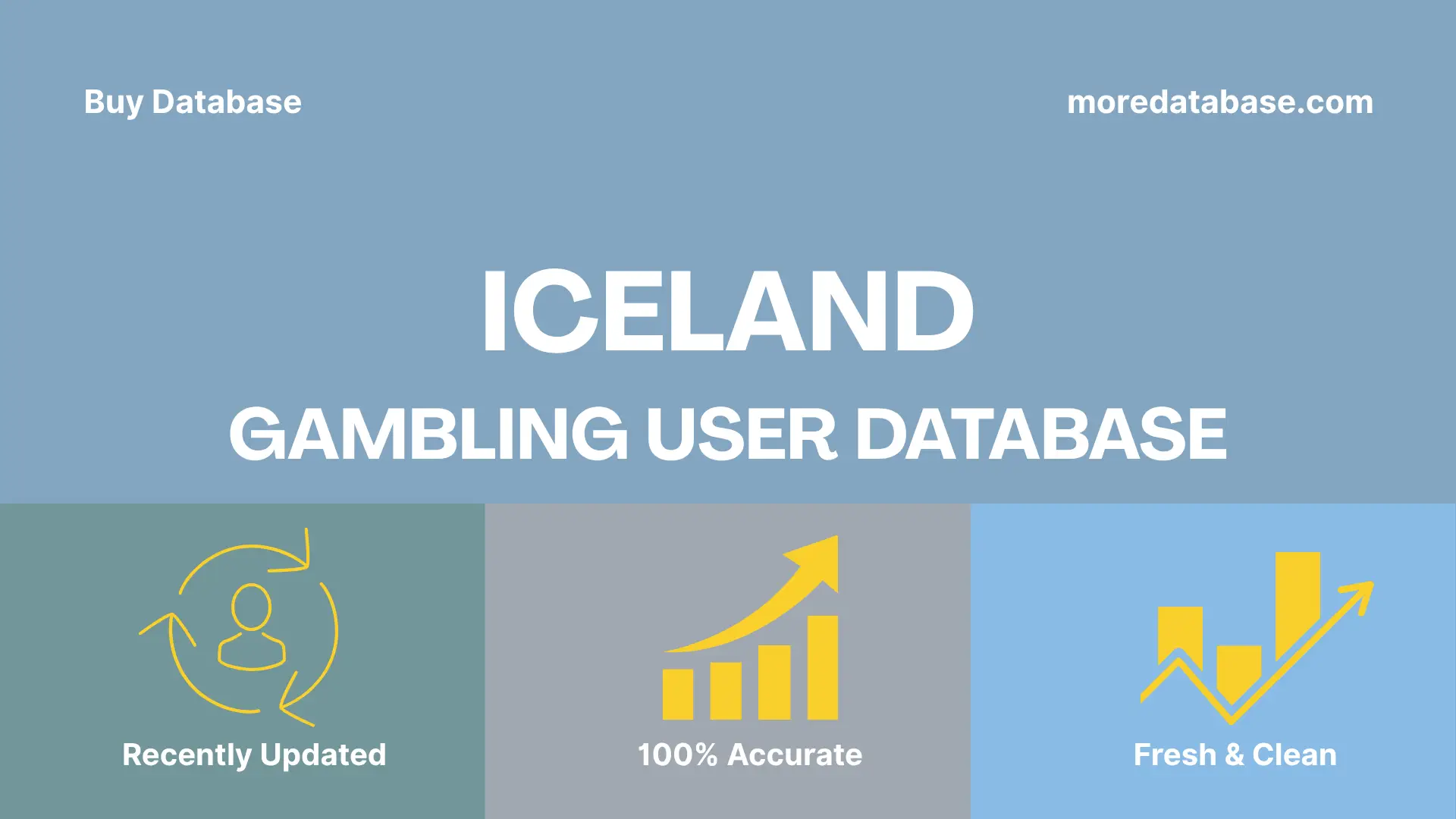 Buy Database

moredatabase.com

ICELAND

GAMBLING USER DATABASE

Recently Updated

100% Accurate

Fresh & Clean